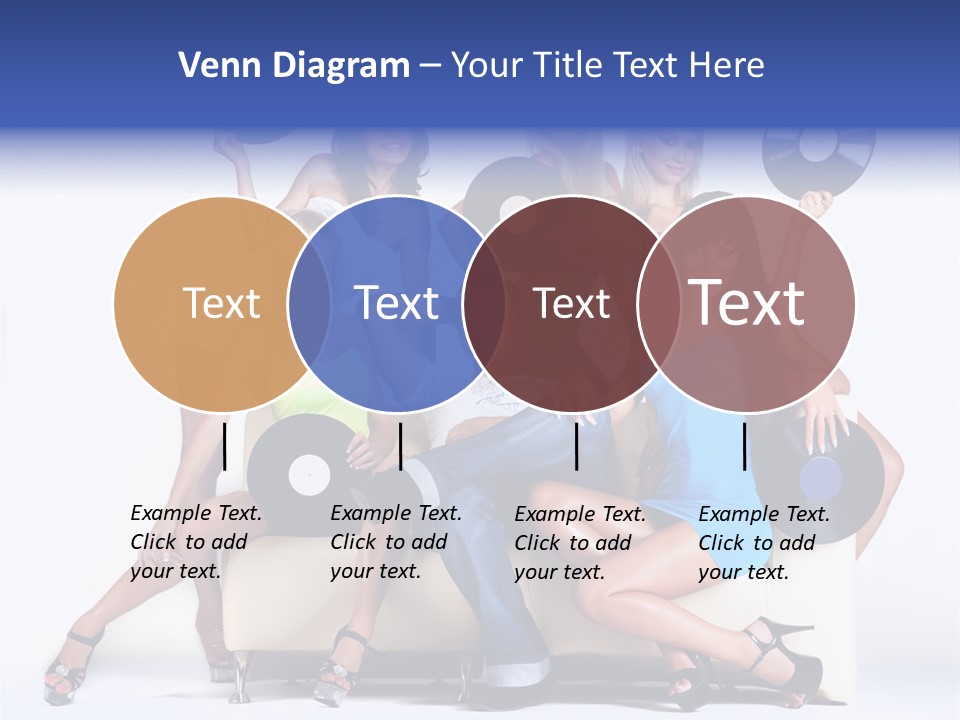 Venn Diagram – Your Title Text Here

Text

Text

Text

Text

Example Text. Click to add your text.

Example Text. Click to add your text.

Example Text. Click to add your text.

Example Text. Click to add your text.